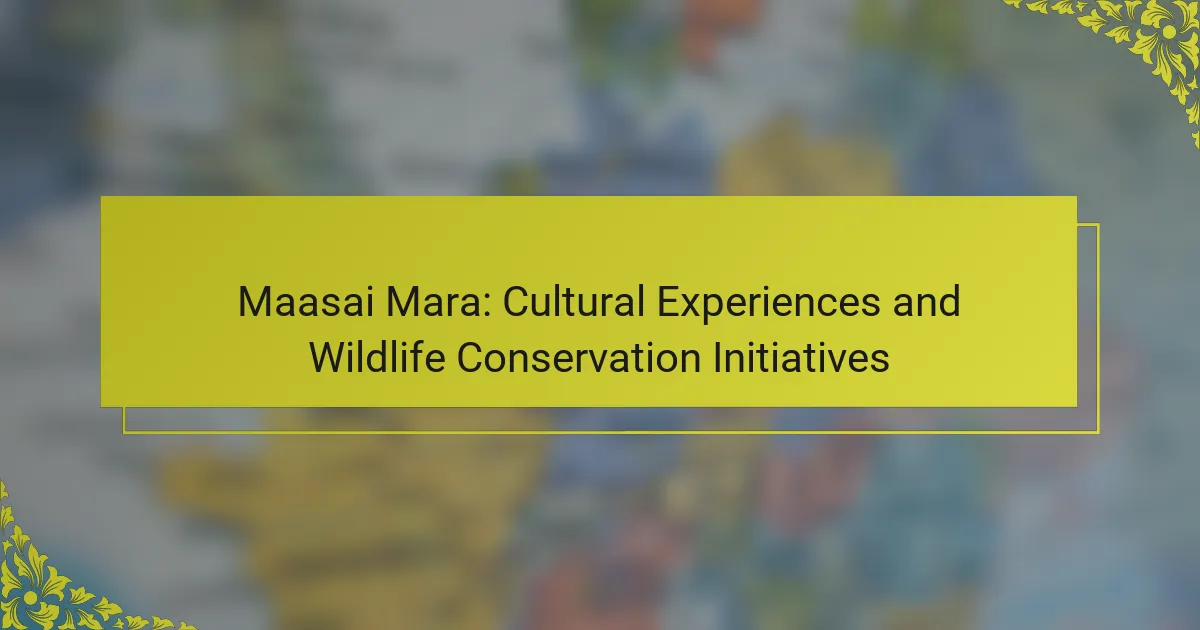 Maasai Mara: Cultural Experiences and Wildlife Conservation Initiatives